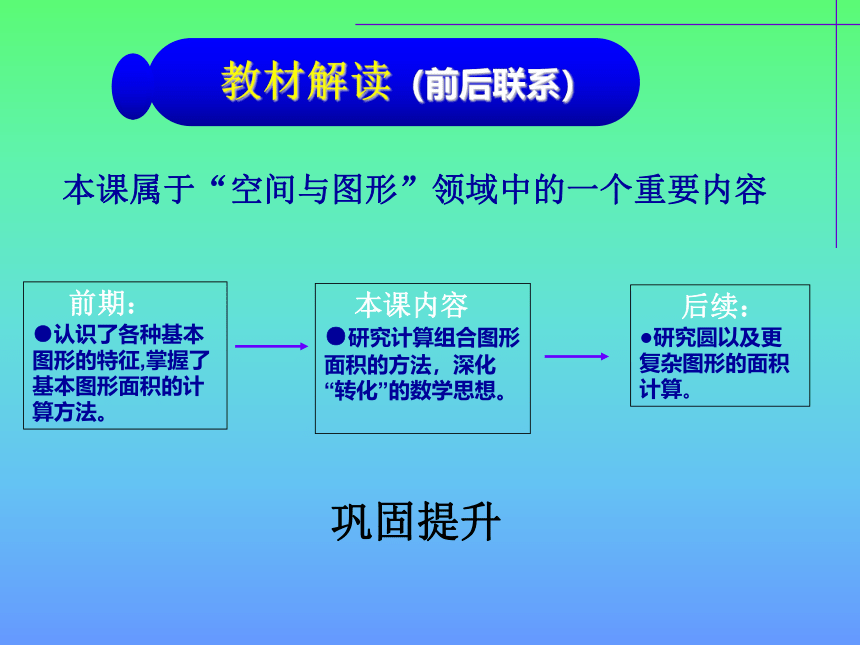 教材解读（前后联系）

本课属于“空间与图形”领域中的一个重要内容

前期：
●认识了各种基本图形的特征,掌握了基本图形面积的计算方法。

本课内容
●研究计算组合图形面积的方法，深化“转化”的数学思想。

后续：
●研究圆以及更复杂图形的面积计算。

巩固提升